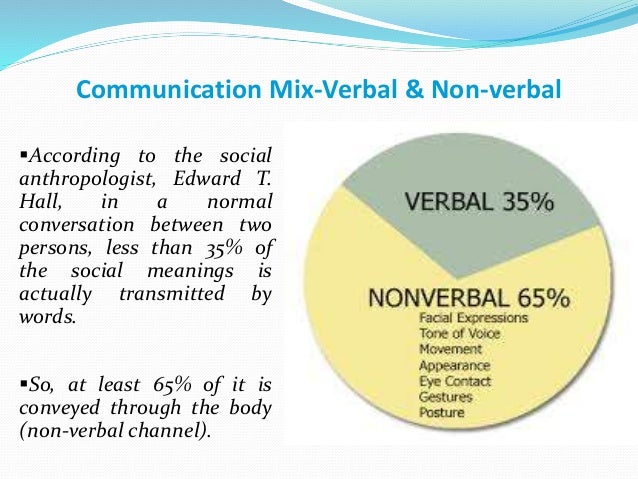 Communication Mix-Verbal & Non-verbal

▪According to the social anthropologist, Edward T. Hall, in a normal conversation between two persons, less than 35% of the social meanings is actually transmitted by words.

▪So, at least 65% of it is conveyed through the body (non-verbal channel).

VERBAL 35%

NONVERBAL 65%
Facial Expressions
Tone of Voice
Movement
Appearance
Eye Contact
Gestures
Posture